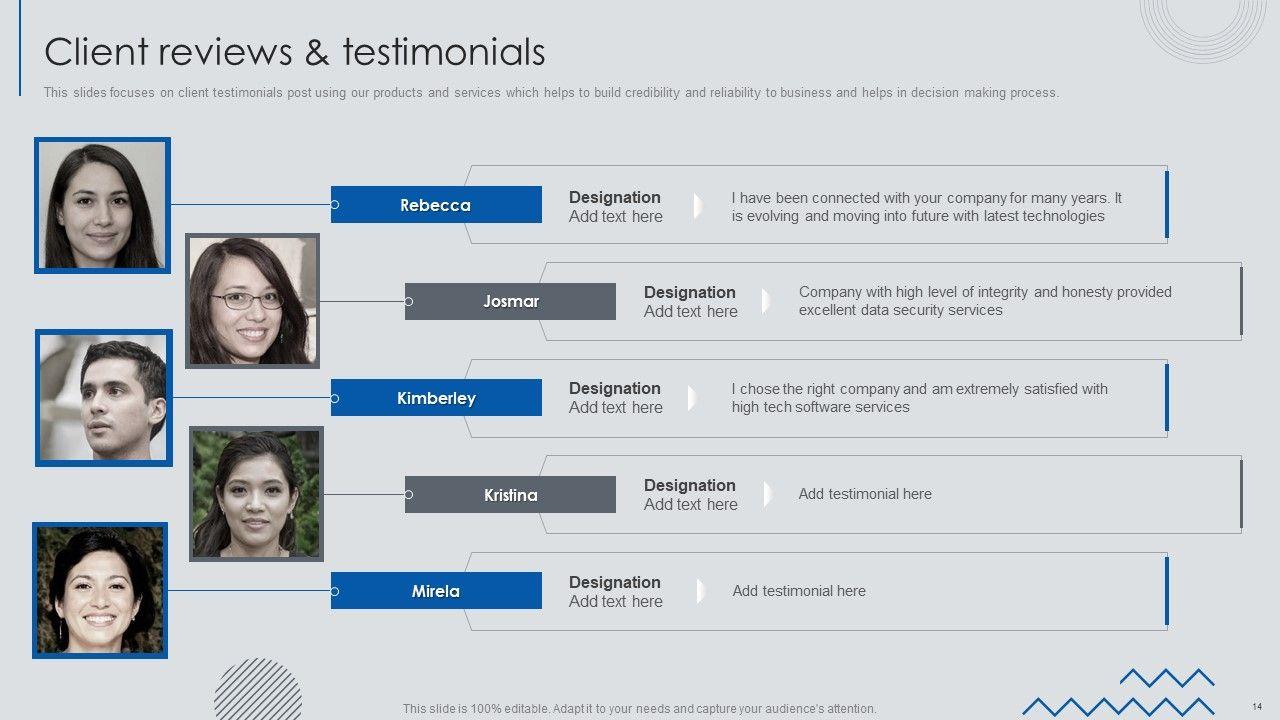 Client reviews & testimonials

This slides focuses on client testimonials post using our products and services which helps to build credibility and reliability to business and helps in decision making process.

Rebecca

Designation
Add text here

I have been connected with your company for many years. It is evolving and moving into future with latest technologies

Josmar

Designation
Add text here

Company with high level of integrity and honesty provided excellent data security services

Kimberley

Designation
Add text here

I chose the right company and am extremely satisfied with high tech software services

Kristina

Designation
Add text here

Add testimonial here

Mirela

Designation
Add text here

Add testimonial here

This slide is 100% editable. Adapt it to your needs and capture your audience's attention.

14